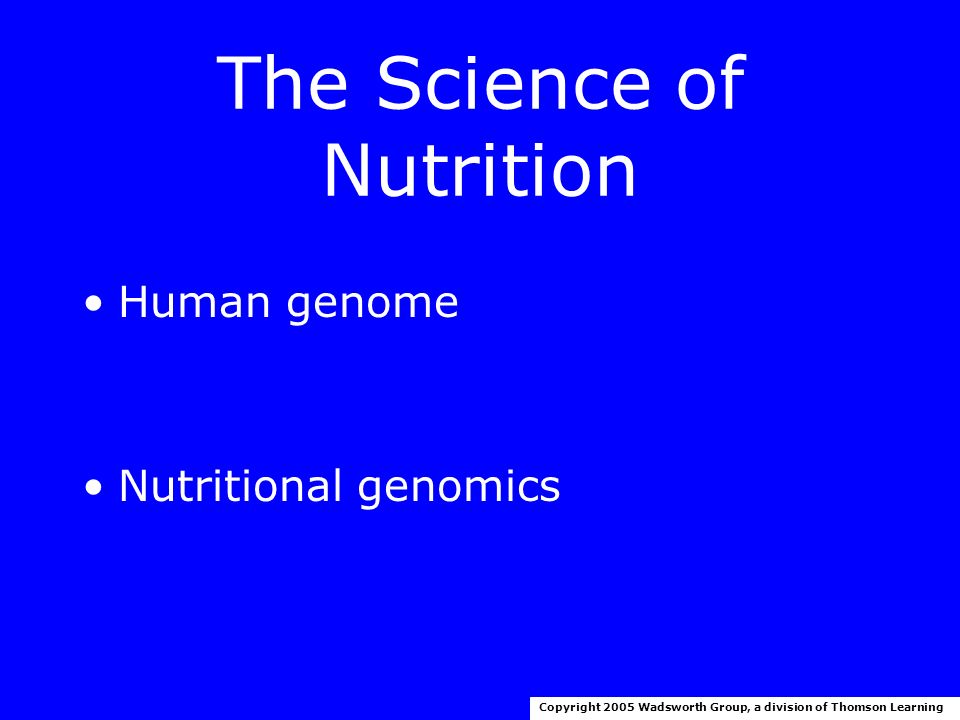 The Science of Nutrition

• Human genome

• Nutritional genomics

Copyright 2005 Wadsworth Group, a division of Thomson Learning